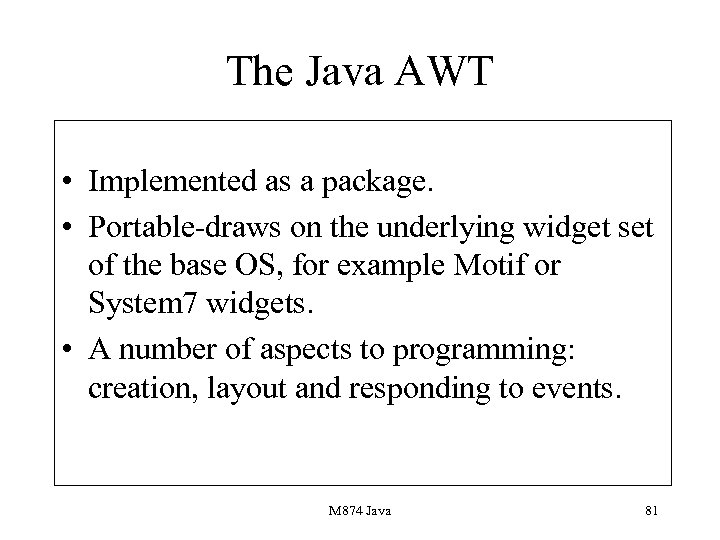 The Java AWT

• Implemented as a package.
• Portable-draws on the underlying widget set of the base OS, for example Motif or System7 widgets.
• A number of aspects to programming: creation, layout and responding to events.

M874 Java

81